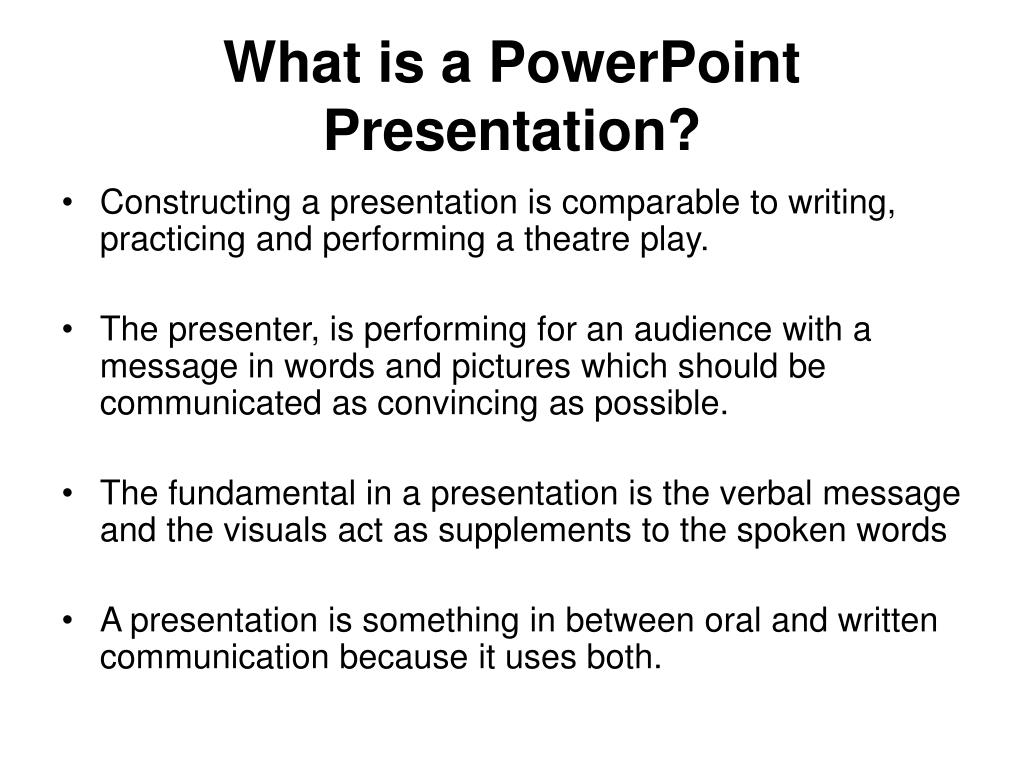 What is a PowerPoint Presentation?

• Constructing a presentation is comparable to writing, practicing and performing a theatre play.

• The presenter, is performing for an audience with a message in words and pictures which should be communicated as convincing as possible.

• The fundamental in a presentation is the verbal message and the visuals act as supplements to the spoken words

• A presentation is something in between oral and written communication because it uses both.